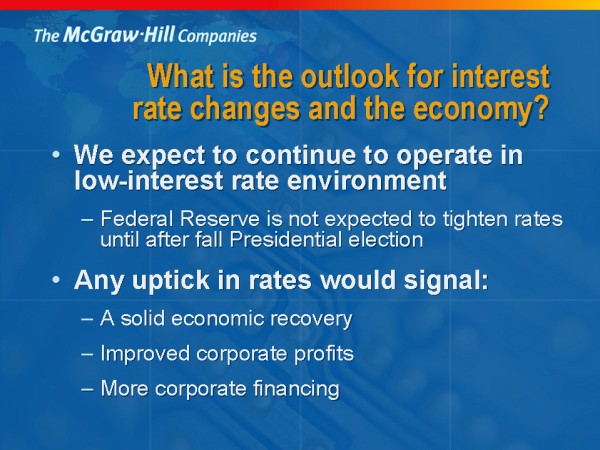 The McGraw·Hill Companies

What is the outlook for interest rate changes and the economy?

• We expect to continue to operate in low-interest rate environment

– Federal Reserve is not expected to tighten rates until after fall Presidential election

• Any uptick in rates would signal:

– A solid economic recovery

– Improved corporate profits

– More corporate financing